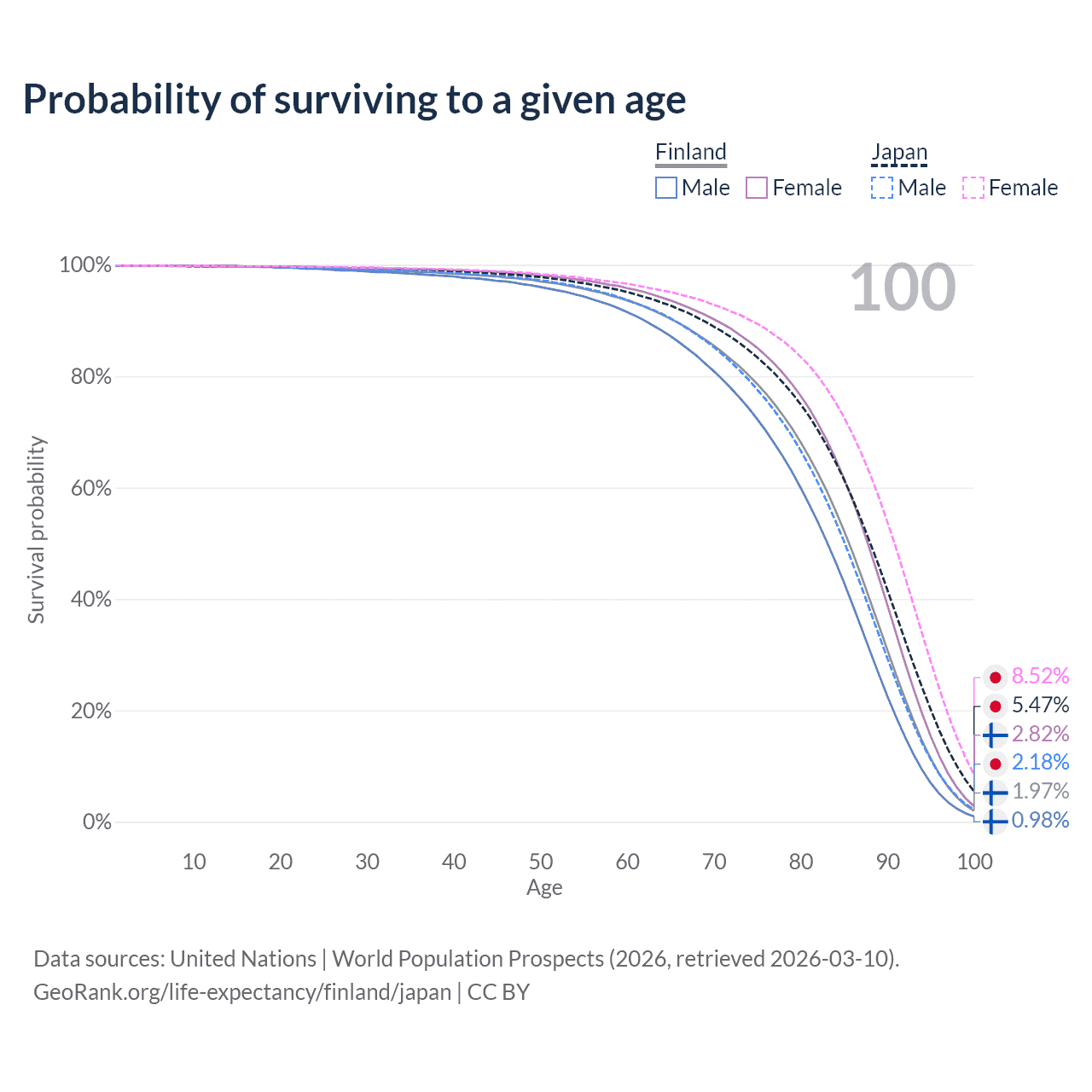 Probability of surviving to a given age

Finland
Male Female

Japan
Male Female

100

100%
80%
60%
40%
20%
0%

Survival probability

8.52%
5.47%
2.82%
2.18%
1.97%
0.98%

10 20 30 40 50 60 70 80 90 100
Age

Data sources: United Nations | World Population Prospects (2026, retrieved 2026-03-10).
GeoRank.org/life-expectancy/finland/japan | CC BY